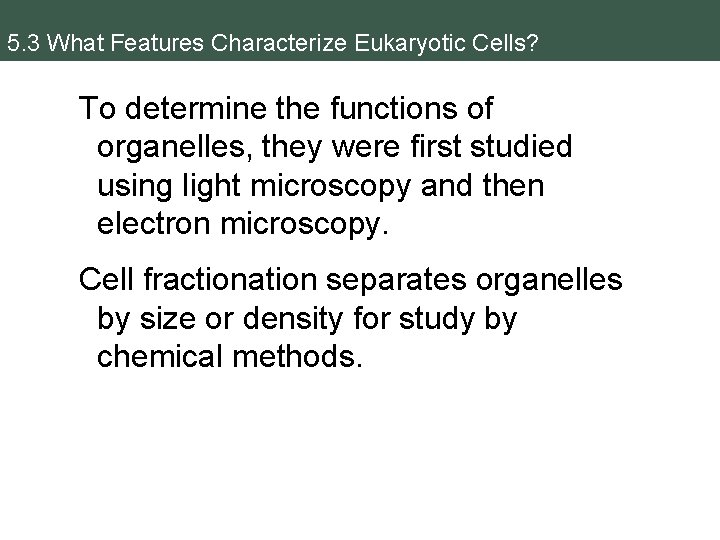 5.3 What Features Characterize Eukaryotic Cells?

To determine the functions of organelles, they were first studied using light microscopy and then electron microscopy.

Cell fractionation separates organelles by size or density for study by chemical methods.